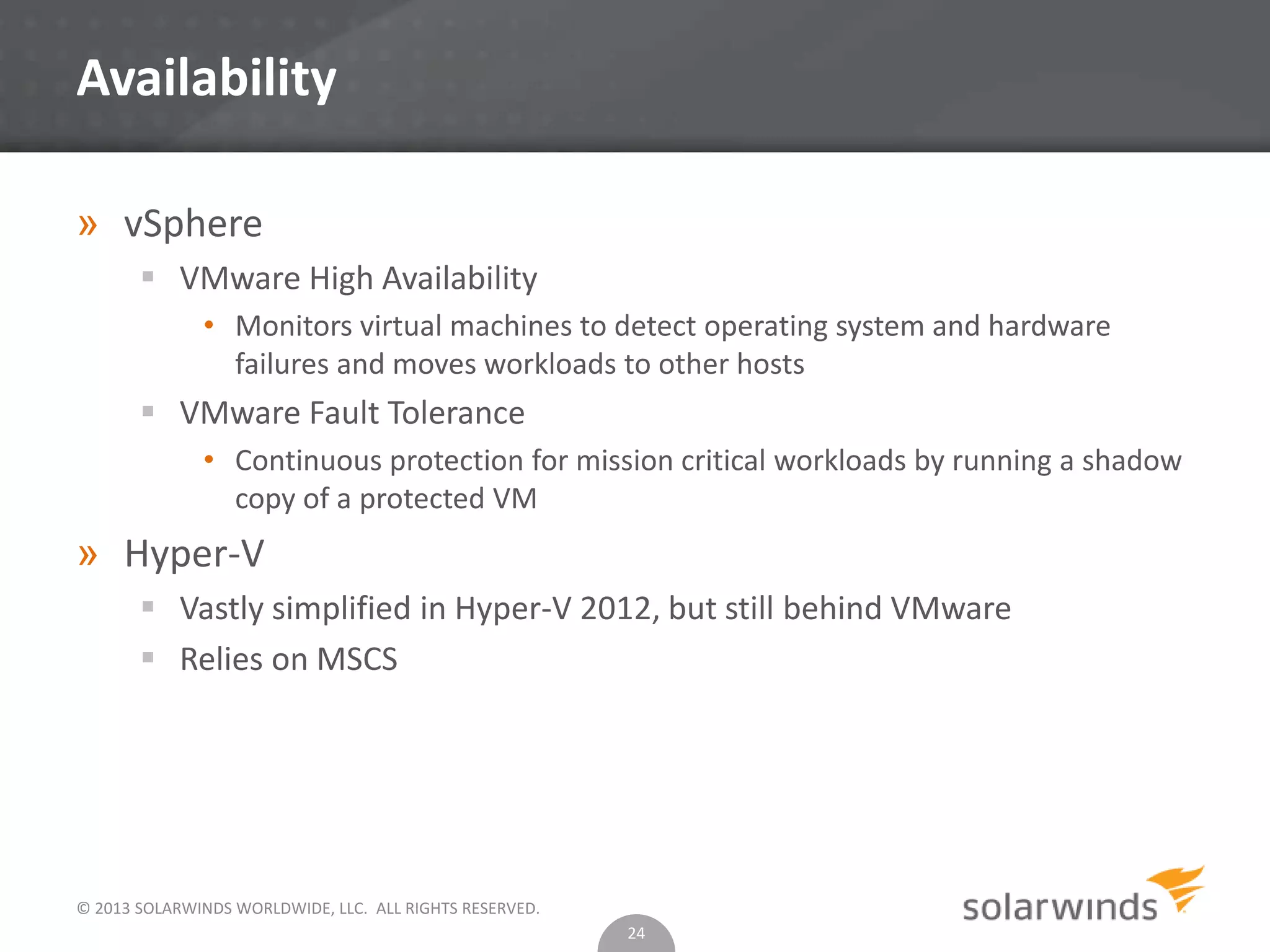 Availability

» vSphere

▪ VMware High Availability

• Monitors virtual machines to detect operating system and hardware failures and moves workloads to other hosts

▪ VMware Fault Tolerance

• Continuous protection for mission critical workloads by running a shadow copy of a protected VM

» Hyper-V

▪ Vastly simplified in Hyper-V 2012, but still behind VMware

▪ Relies on MSCS

© 2013 SOLARWINDS WORLDWIDE, LLC. ALL RIGHTS RESERVED.

24

solarwinds